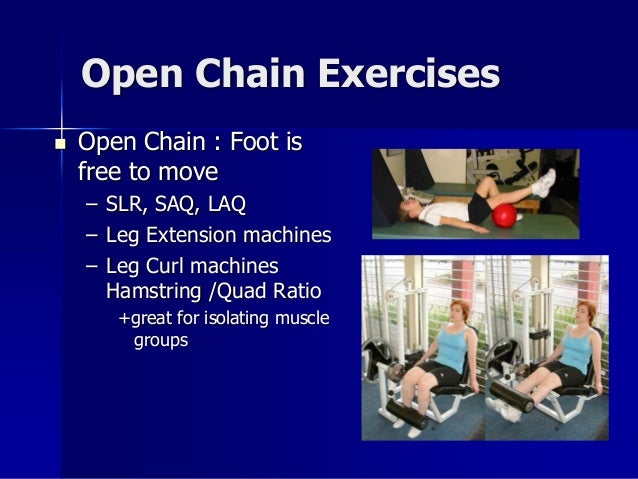 Open Chain Exercises

Open Chain : Foot is free to move

– SLR, SAQ, LAQ

– Leg Extension machines

– Leg Curl machines Hamstring /Quad Ratio

+great for isolating muscle groups